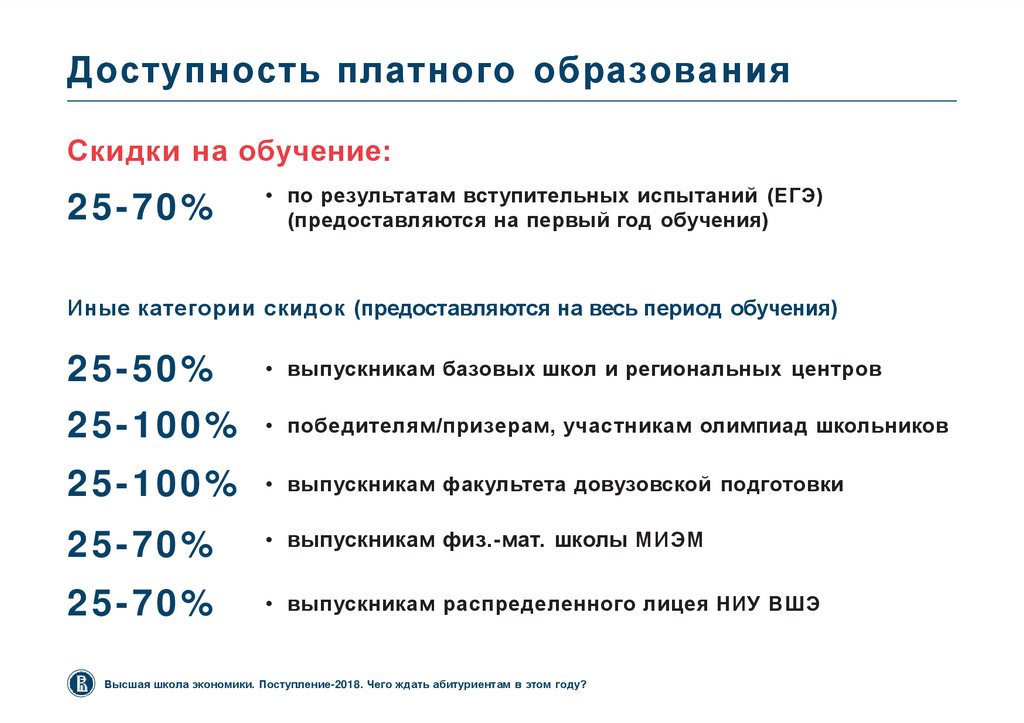 Доступность платного образования

Скидки на обучение:

25-70% • по результатам вступительных испытаний (ЕГЭ) (предоставляются на первый год обучения)

Иные категории скидок (предоставляются на весь период обучения)

25-50% • выпускникам базовых школ и региональных центров

25-100% • победителям/призерам, участникам олимпиад школьников

25-100% • выпускникам факультета довузовской подготовки

25-70% • выпускникам физ.-мат. школы МИЭМ

25-70% • выпускникам распределенного лицея НИУ ВШЭ

Высшая школа экономики. Поступление-2018. Чего ждать абитуриентам в этом году?